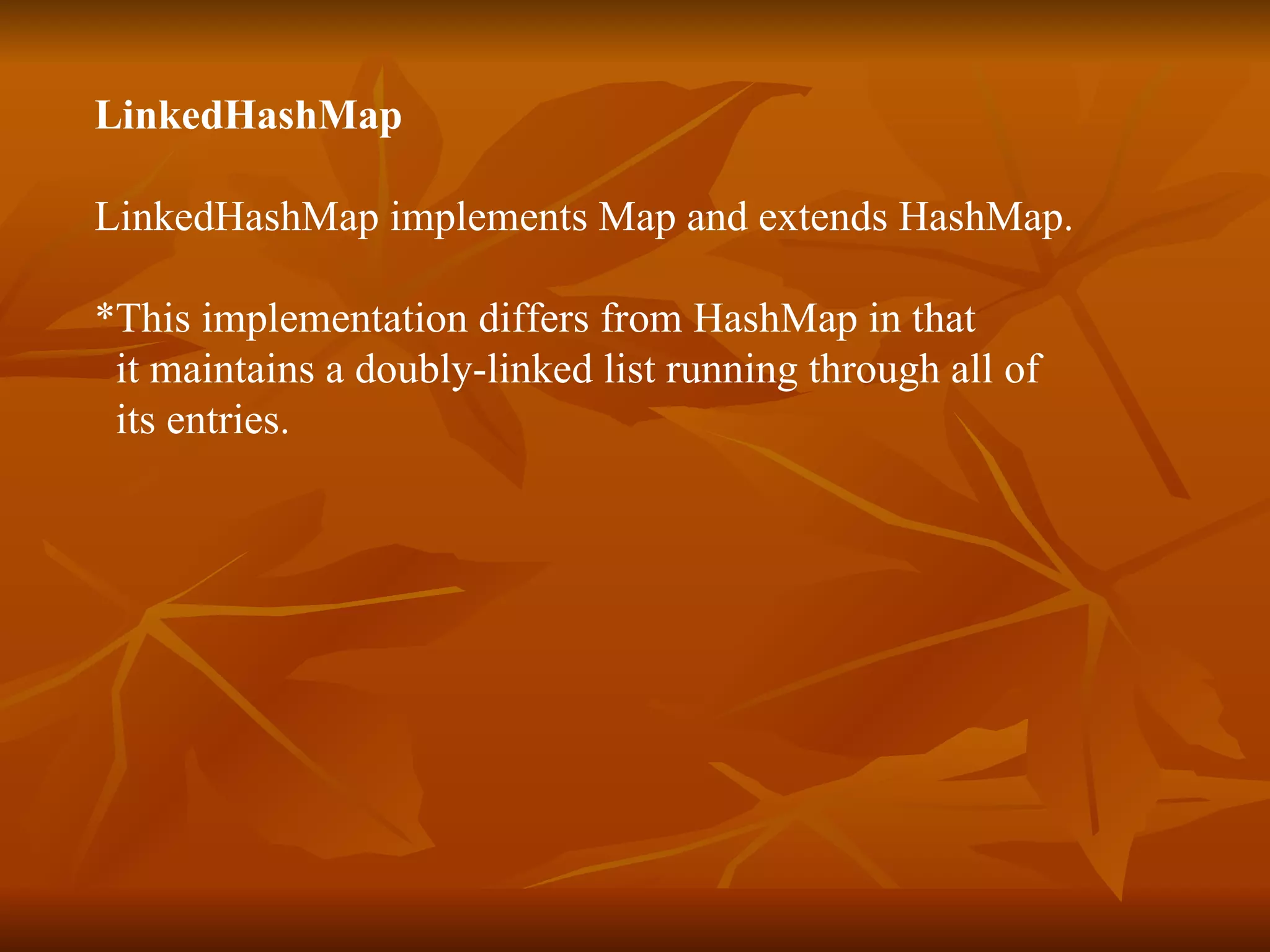 LinkedHashMap

LinkedHashMap implements Map and extends HashMap.

*This implementation differs from HashMap in that it maintains a doubly-linked list running through all of its entries.